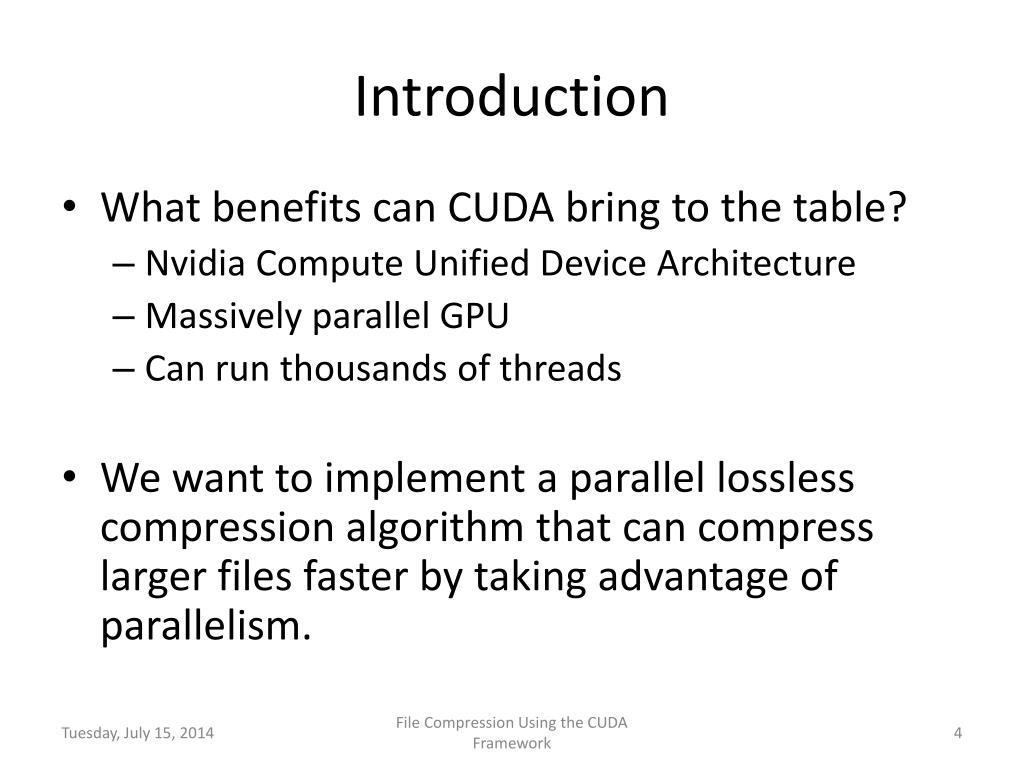 Introduction

• What benefits can CUDA bring to the table?
– Nvidia Compute Unified Device Architecture
– Massively parallel GPU
– Can run thousands of threads

• We want to implement a parallel lossless compression algorithm that can compress larger files faster by taking advantage of parallelism.

Tuesday, July 15, 2014

File Compression Using the CUDA Framework

4